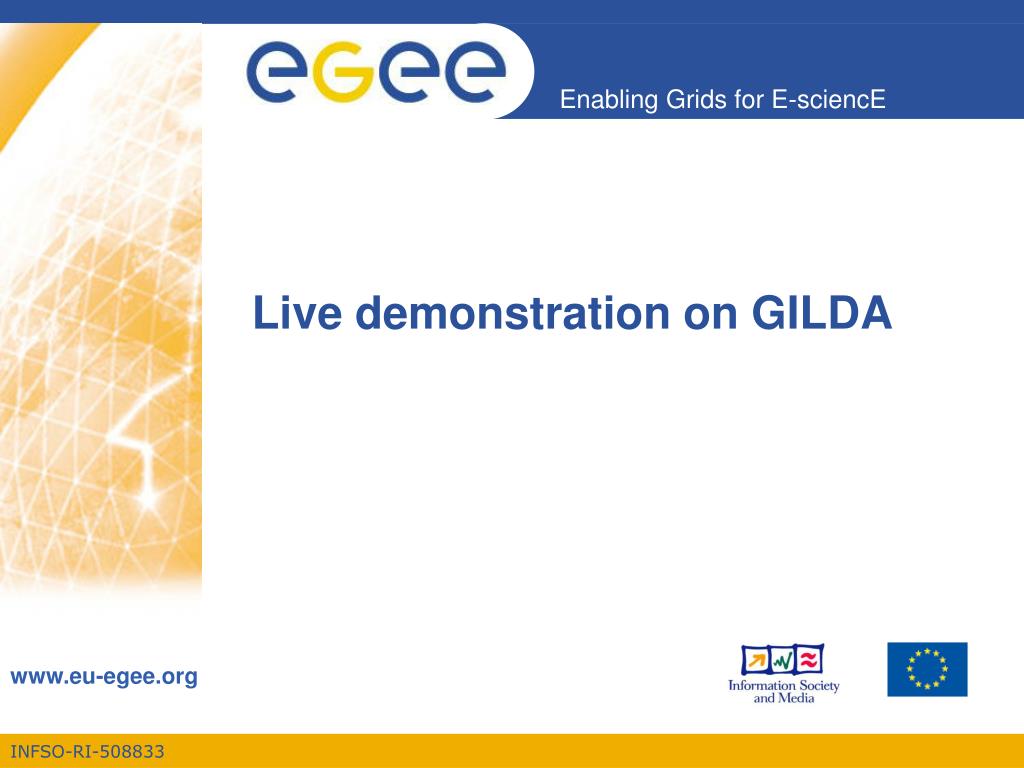 eGee

Enabling Grids for E-sciencE

Live demonstration on GILDA

www.eu-egee.org

Information Society and Media

INFSO-RI-508833